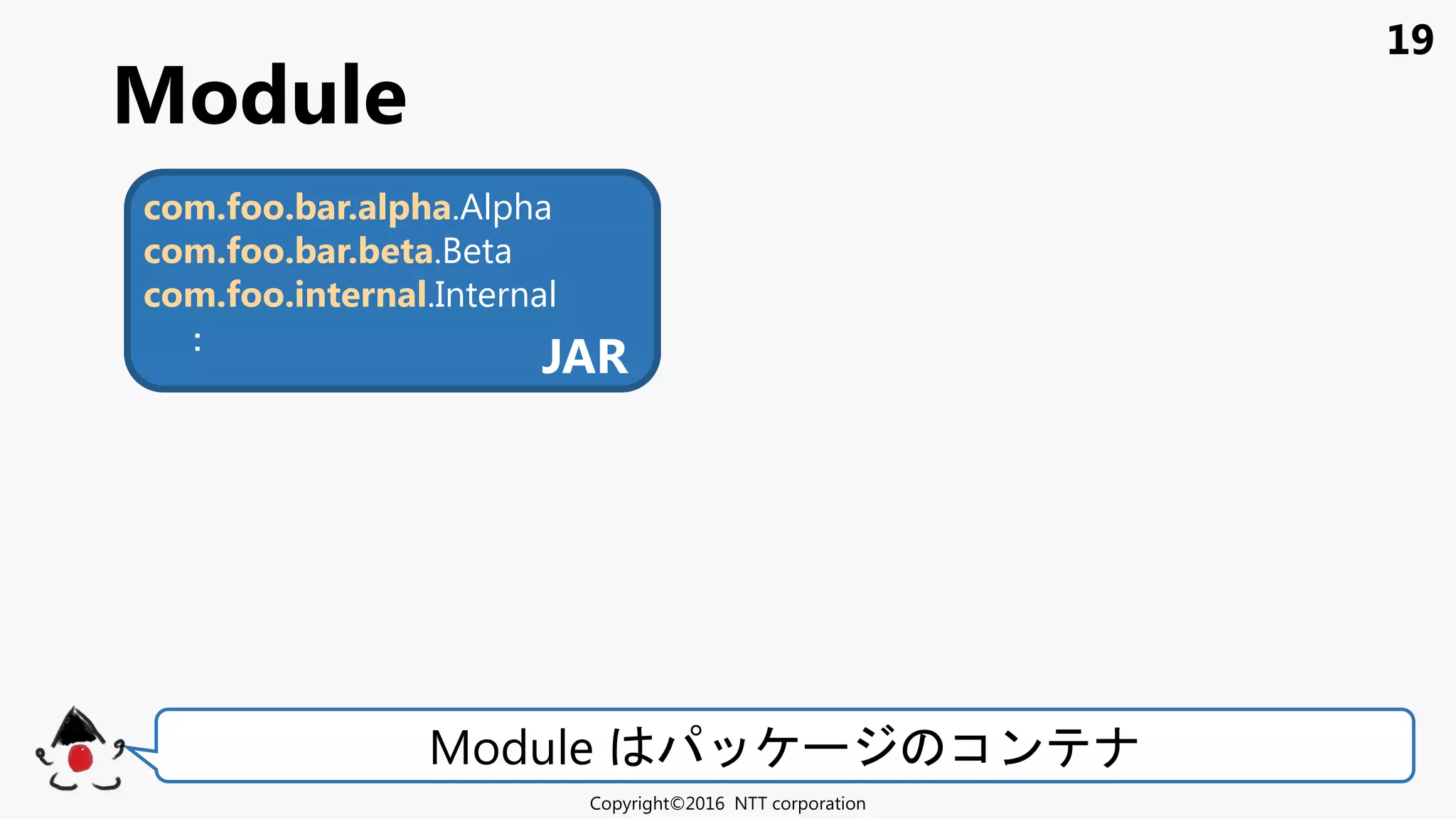 19

Module

com.foo.bar.alpha.Alpha
com.foo.bar.beta.Beta
com.foo.internal.Internal
:
JAR

Module はパッケージのコンテナ

Copyright©2016 NTT corporation